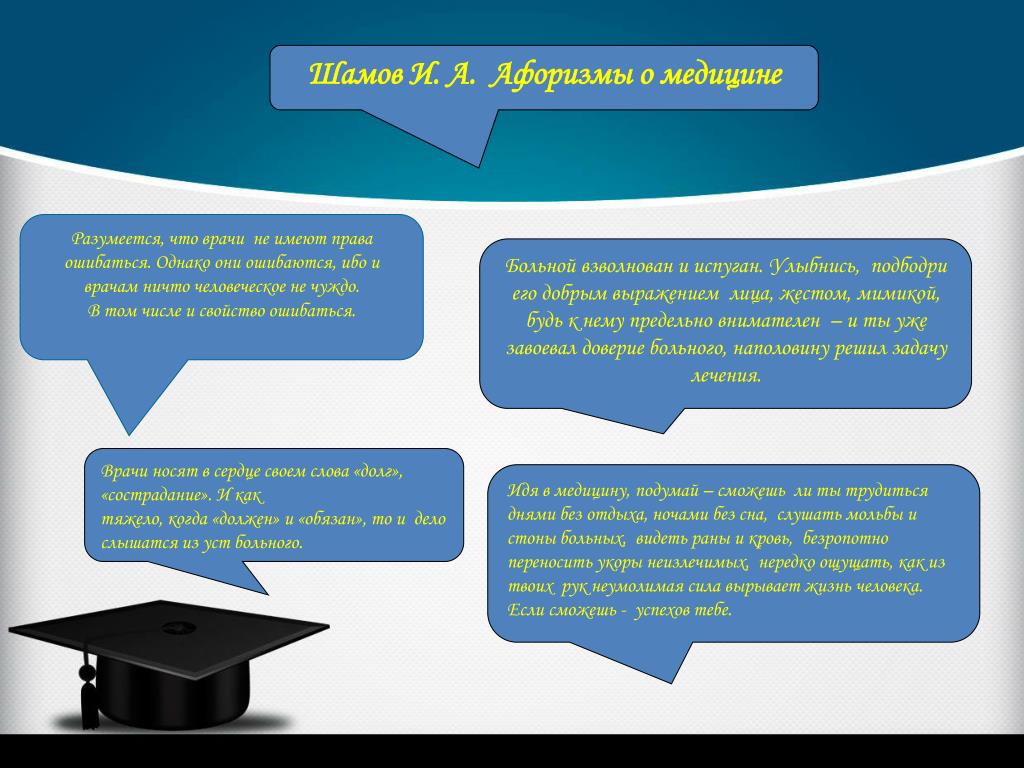 Шамов И. А. Афоризмы о медицине

Разумеется, что врачи не имеют права ошибаться. Однако они ошибаются, ибо и врачам ничто человеческое не чуждо. В том числе и свойство ошибаться.

Больной взволнован и испуган. Улыбнись, подбодри его добрым выражением лица, жестом, мимикой, будь к нему предельно внимателен – и ты уже завоевал доверие больного, наполовину решил задачу лечения.

Врачи носят в сердце своем слова «долг», «сострадание». И как тяжело, когда «должен» и «обязан», то и дело слышатся из уст больного.

Идя в медицину, подумай – сможешь ли ты трудиться днями без отдыха, ночами без сна, слушать мольбы и стоны больных, видеть раны и кровь, безропотно переносить укоры неизлечимых, нередко ощущать, как из твоих рук неумолимая сила вырывает жизнь человека. Если сможешь - успехов тебе.